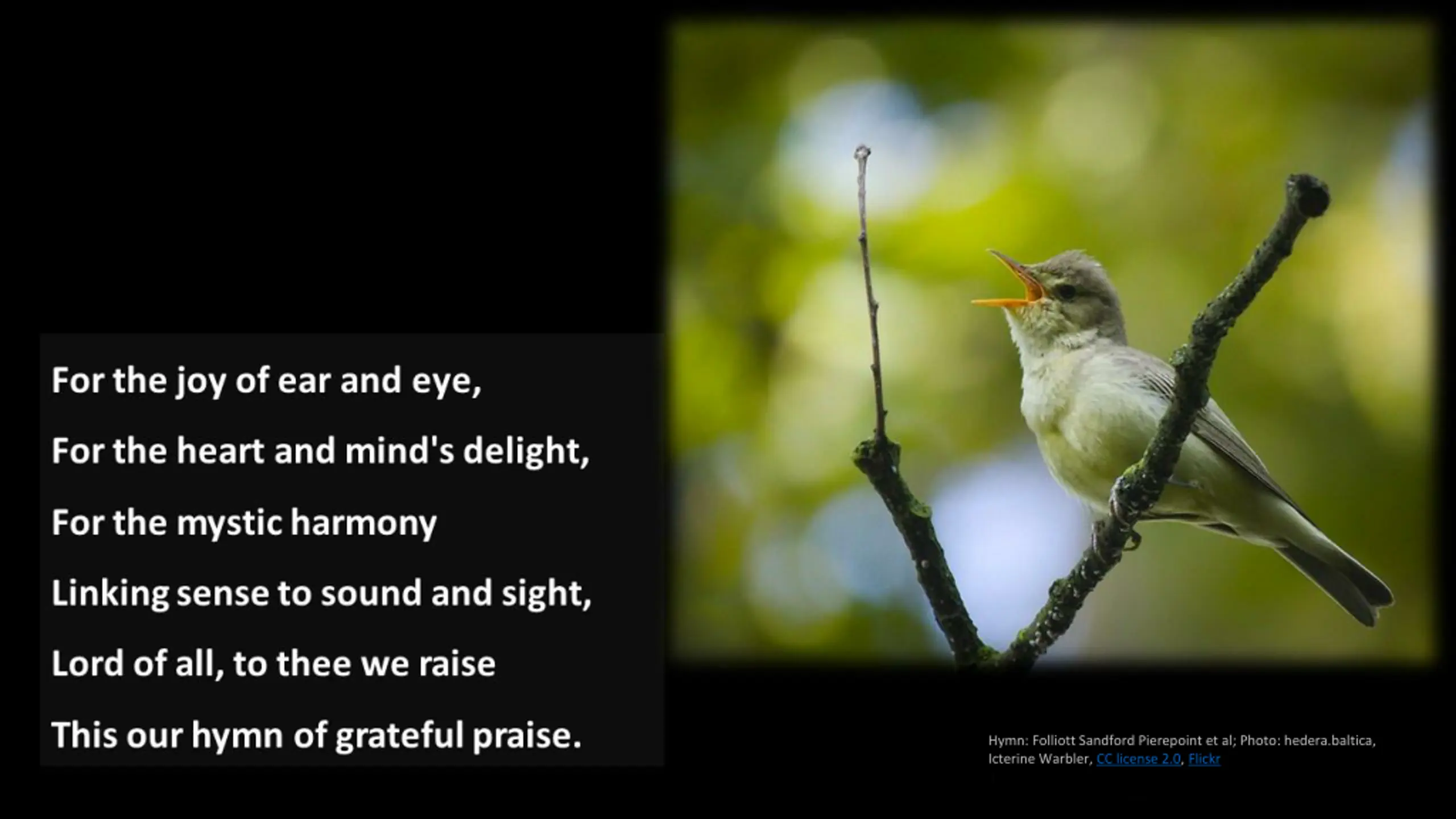 For the joy of ear and eye,

For the heart and mind's delight,

For the mystic harmony

Linking sense to sound and sight,

Lord of all, to thee we raise

This our hymn of grateful praise.

Hymn: Folliott Sandford Pierepoint et al; Photo: hedera.baltica, Icterine Warbler, CC license 2.0, Flickr